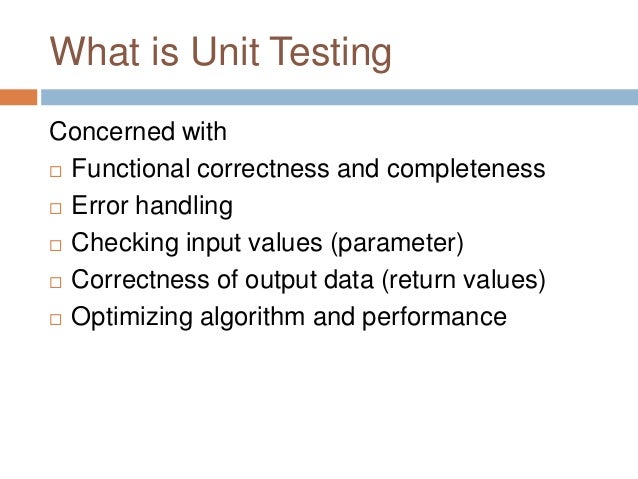 What is Unit Testing

Concerned with
□ Functional correctness and completeness
□ Error handling
□ Checking input values (parameter)
□ Correctness of output data (return values)
□ Optimizing algorithm and performance